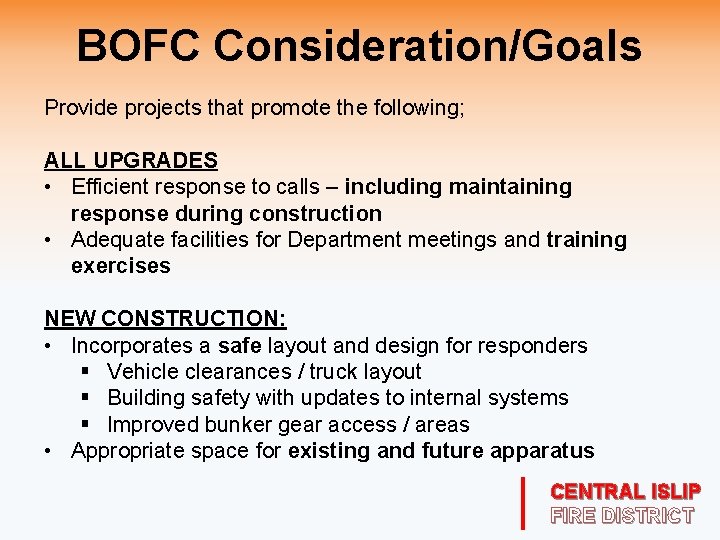 BOFC Consideration/Goals

Provide projects that promote the following;

ALL UPGRADES
• Efficient response to calls – including maintaining response during construction
• Adequate facilities for Department meetings and training exercises

NEW CONSTRUCTION:
• Incorporates a safe layout and design for responders
  ▪ Vehicle clearances / truck layout
  ▪ Building safety with updates to internal systems
  ▪ Improved bunker gear access / areas
• Appropriate space for existing and future apparatus

CENTRAL ISLIP
FIRE DISTRICT